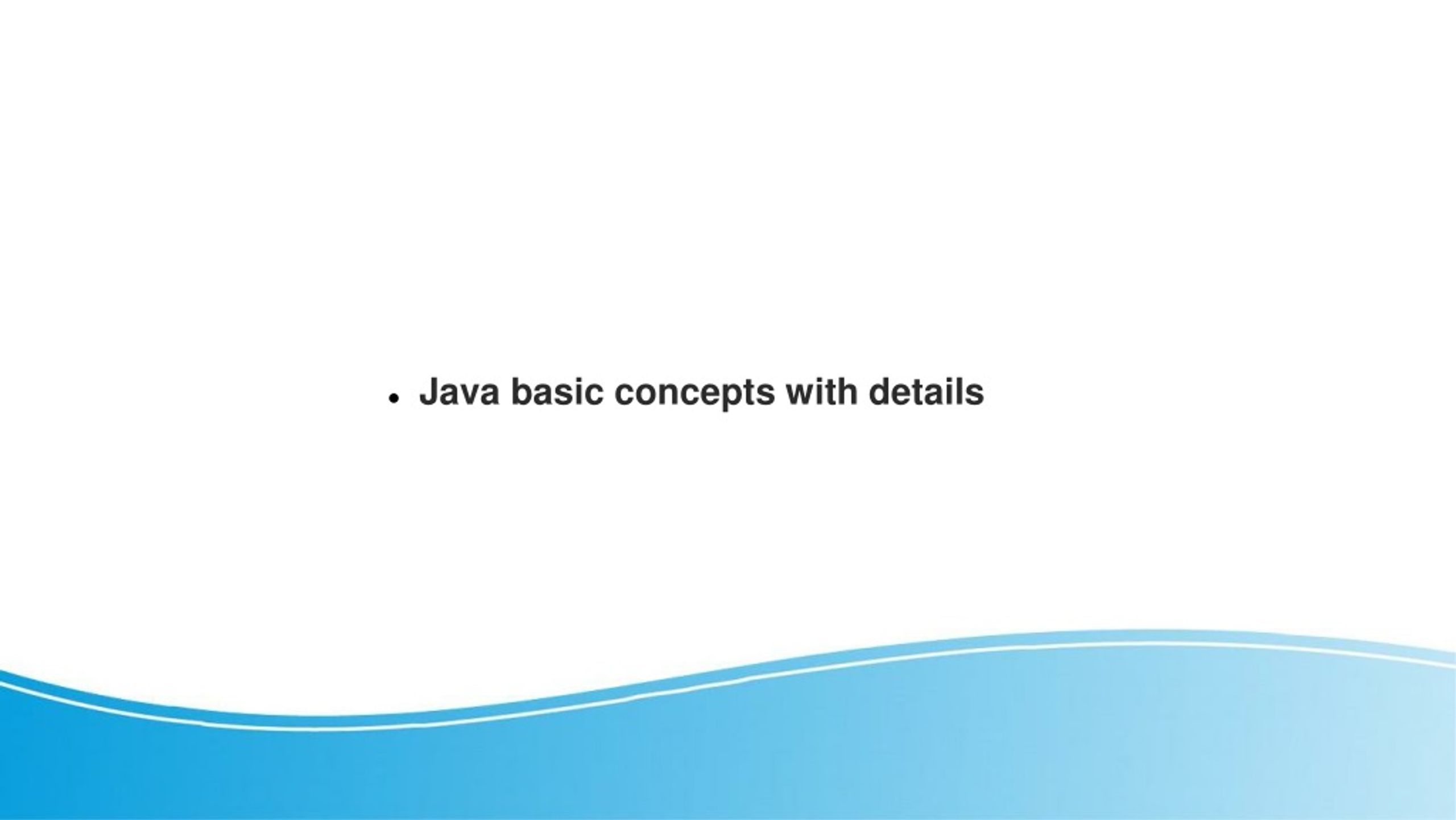 • Java basic concepts with details